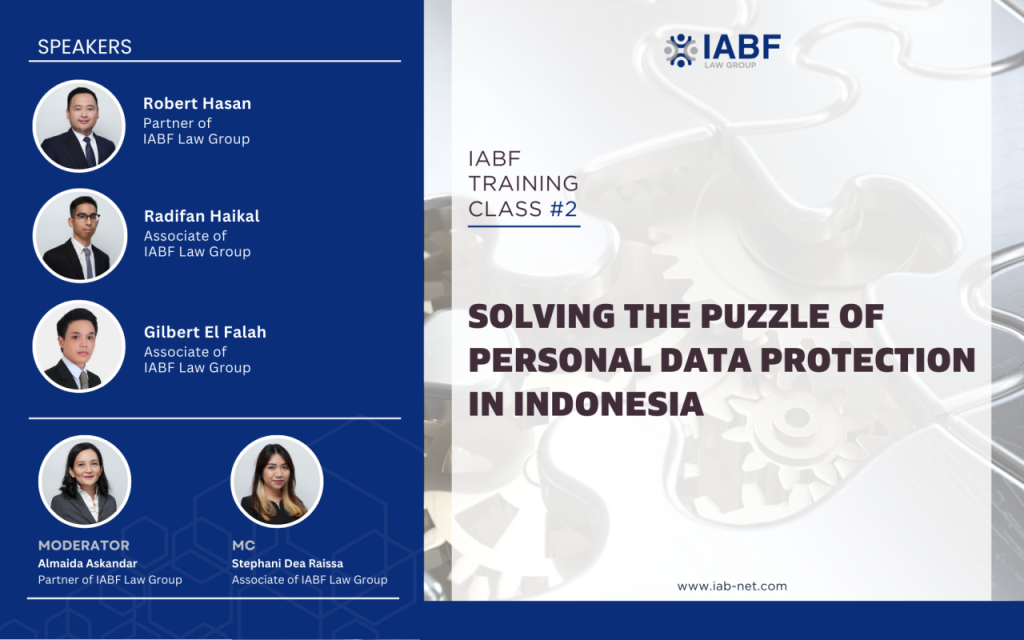 SPEAKERS

Robert Hasan
Partner of IABF Law Group

Radifan Haikal
Associate of IABF Law Group

Gilbert El Falah
Associate of IABF Law Group

MODERATOR
Almaida Askandar
Partner of IABF Law Group

MC
Stephani Dea Raissa
Associate of IABF Law Group

IABF
LAW GROUP

IABF TRAINING CLASS #2

SOLVING THE PUZZLE OF PERSONAL DATA PROTECTION IN INDONESIA

www.iab-net.com